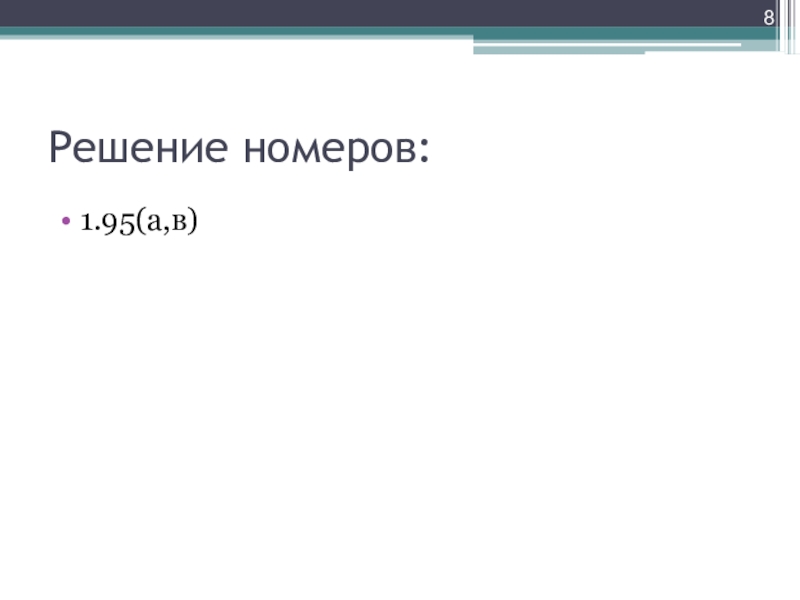 8

Решение номеров:

• 1.95(а,в)